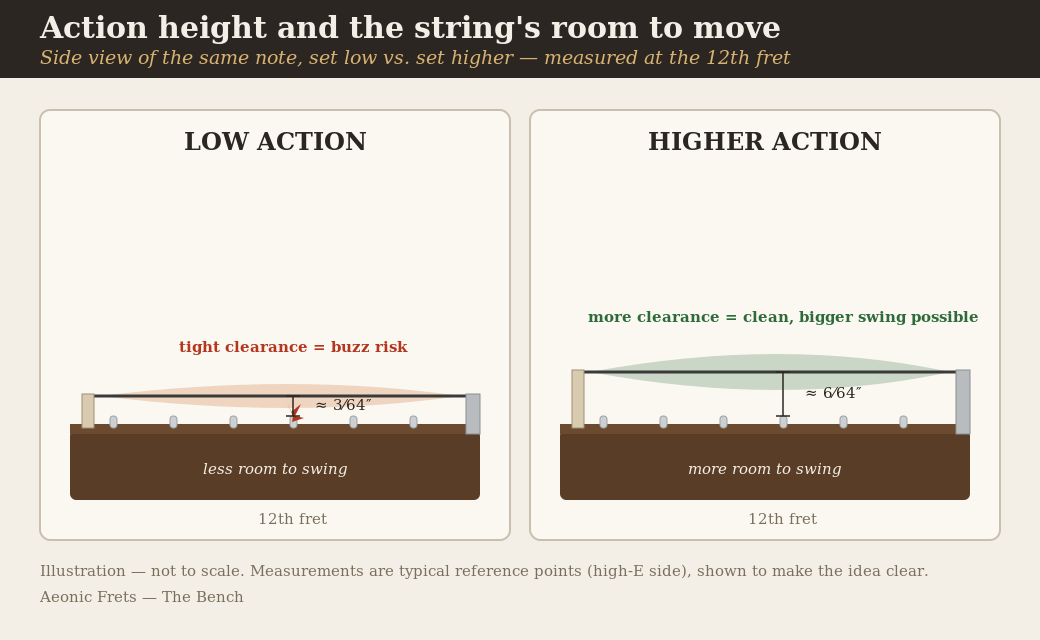 Action height and the string's room to move

Side view of the same note, set low vs. set higher — measured at the 12th fret

LOW ACTION

tight clearance = buzz risk

≈ 3⁄64″

less room to swing

12th fret

HIGHER ACTION

more clearance = clean, bigger swing possible

≈ 6⁄64″

more room to swing

12th fret

Illustration — not to scale. Measurements are typical reference points (high-E side), shown to make the idea clear.

Aeonic Frets — The Bench